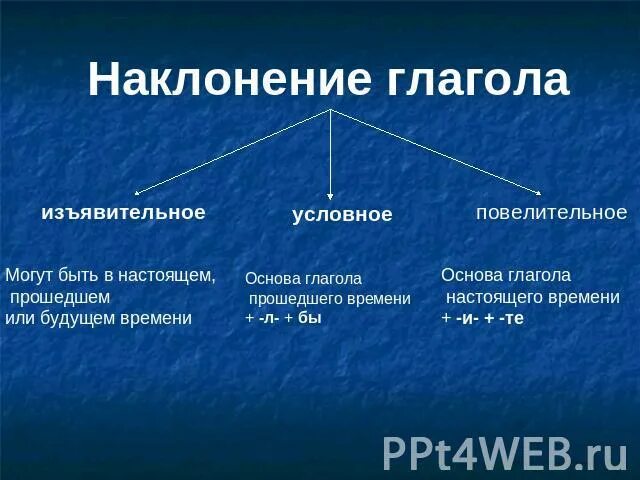 Наклонение глагола

изъявительное

условное

повелительное

Могут быть в настоящем, прошедшем или будущем времени

Основа глагола прошедшего времени + -л- + бы

Основа глагола настоящего времени + -и- + -те

PPt4WEB.ru